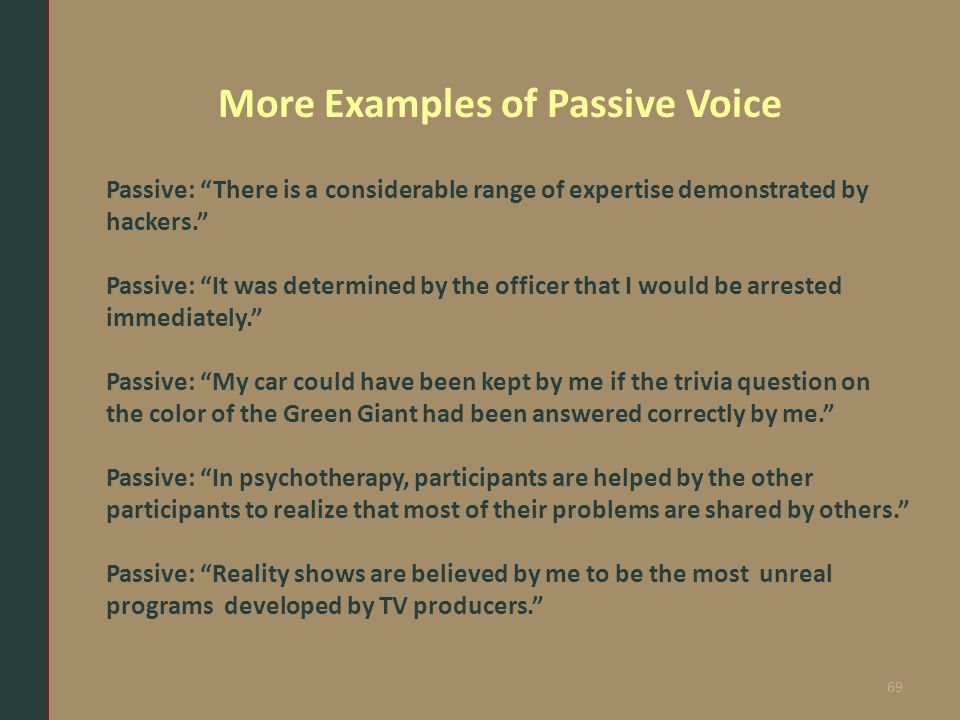 More Examples of Passive Voice

Passive: “There is a considerable range of expertise demonstrated by hackers.”

Passive: “It was determined by the officer that I would be arrested immediately.”

Passive: “My car could have been kept by me if the trivia question on the color of the Green Giant had been answered correctly by me.”

Passive: “In psychotherapy, participants are helped by the other participants to realize that most of their problems are shared by others.”

Passive: “Reality shows are believed by me to be the most unreal programs developed by TV producers.”

69